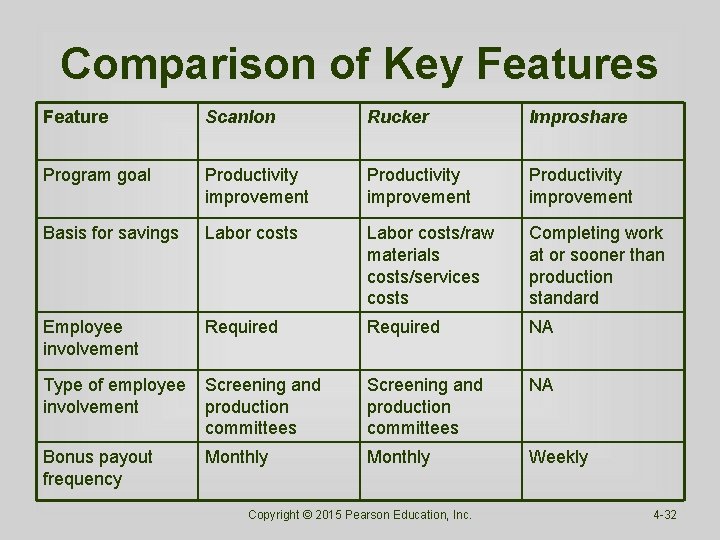 Comparison of Key Features

| Feature | Scanlon | Rucker | Improshare |
|---|---|---|---|
| Program goal | Productivity improvement | Productivity improvement | Productivity improvement |
| Basis for savings | Labor costs | Labor costs/raw materials costs/services costs | Completing work at or sooner than production standard |
| Employee involvement | Required | Required | NA |
| Type of employee involvement | Screening and production committees | Screening and production committees | NA |
| Bonus payout frequency | Monthly | Monthly | Weekly |

Copyright © 2015 Pearson Education, Inc.

4-32